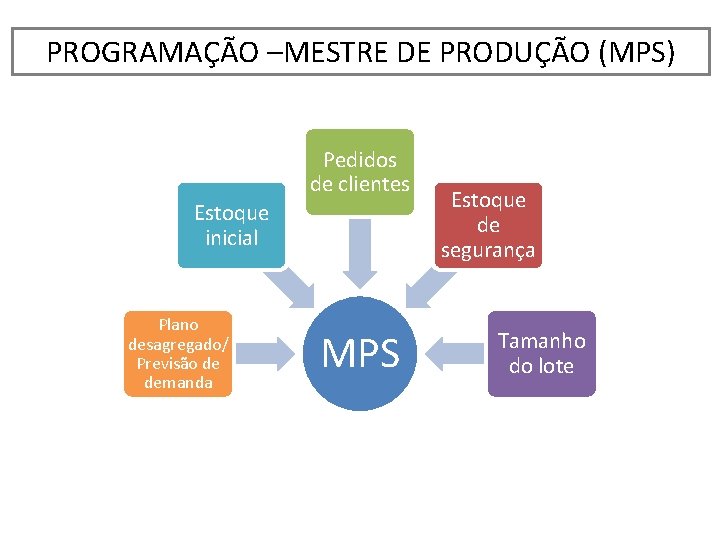 PROGRAMAÇÃO –MESTRE DE PRODUÇÃO (MPS)

Pedidos de clientes

Estoque inicial

Estoque de segurança

Plano desagregado/ Previsão de demanda

MPS

Tamanho do lote